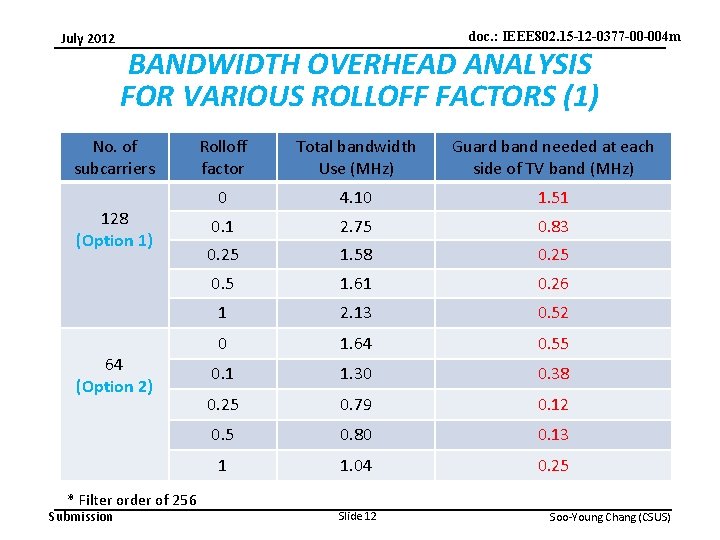 July 2012

doc.: IEEE802.15-12-0377-00-004m

BANDWIDTH OVERHEAD ANALYSIS FOR VARIOUS ROLLOFF FACTORS (1)

| No. of subcarriers | Rolloff factor | Total bandwidth Use (MHz) | Guard band needed at each side of TV band (MHz) |
|---|---|---|---|
| 128 (Option 1) | 0 | 4.10 | 1.51 |
| | 0.1 | 2.75 | 0.83 |
| | 0.25 | 1.58 | 0.25 |
| | 0.5 | 1.61 | 0.26 |
| | 1 | 2.13 | 0.52 |
| 64 (Option 2) | 0 | 1.64 | 0.55 |
| | 0.1 | 1.30 | 0.38 |
| | 0.25 | 0.79 | 0.12 |
| | 0.5 | 0.80 | 0.13 |
| | 1 | 1.04 | 0.25 |

* Filter order of 256

Submission

Slide 12

Soo-Young Chang (CSUS)